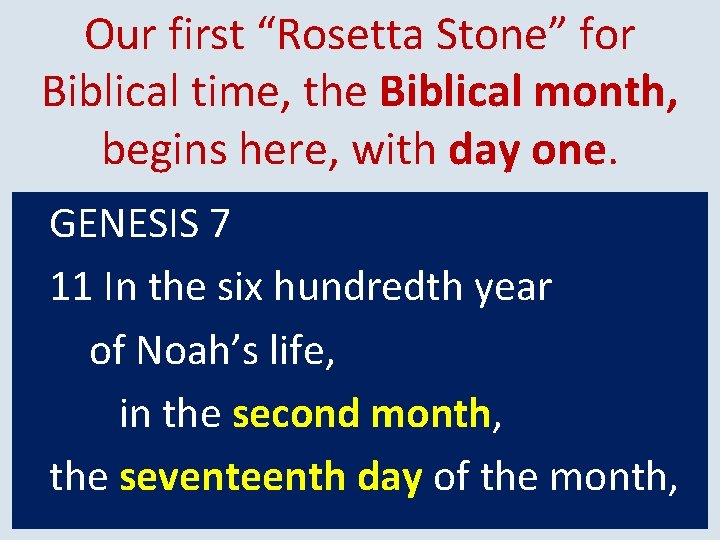 Our first "Rosetta Stone" for Biblical time, the Biblical month, begins here, with day one.

GENESIS 7

11 In the six hundredth year
of Noah's life,
in the second month,
the seventeenth day of the month,